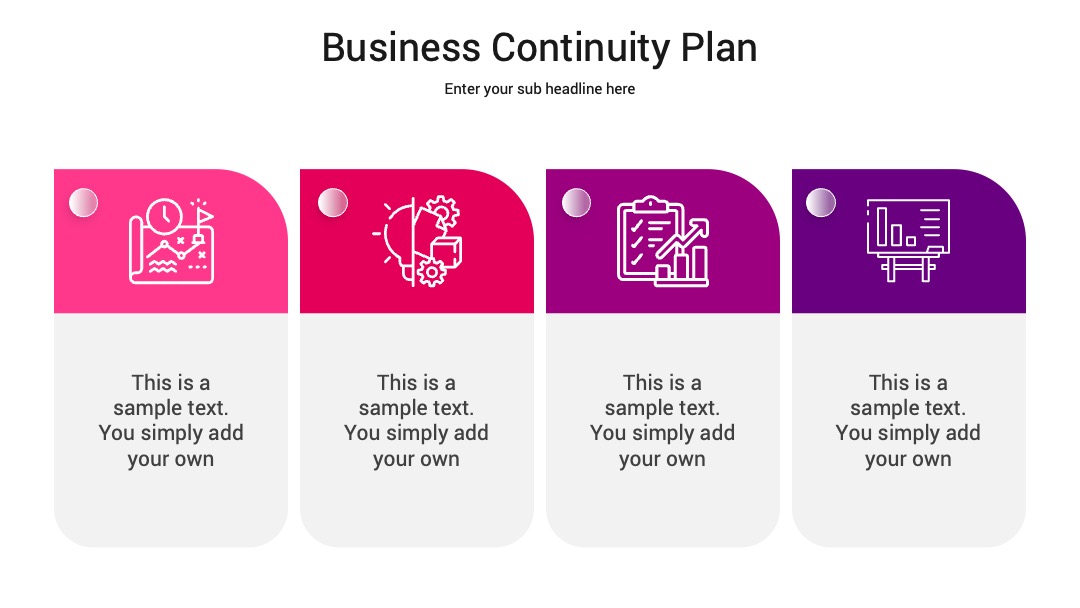 Business Continuity Plan

Enter your sub headline here

This is a sample text. You simply add your own

This is a sample text. You simply add your own

This is a sample text. You simply add your own

This is a sample text. You simply add your own